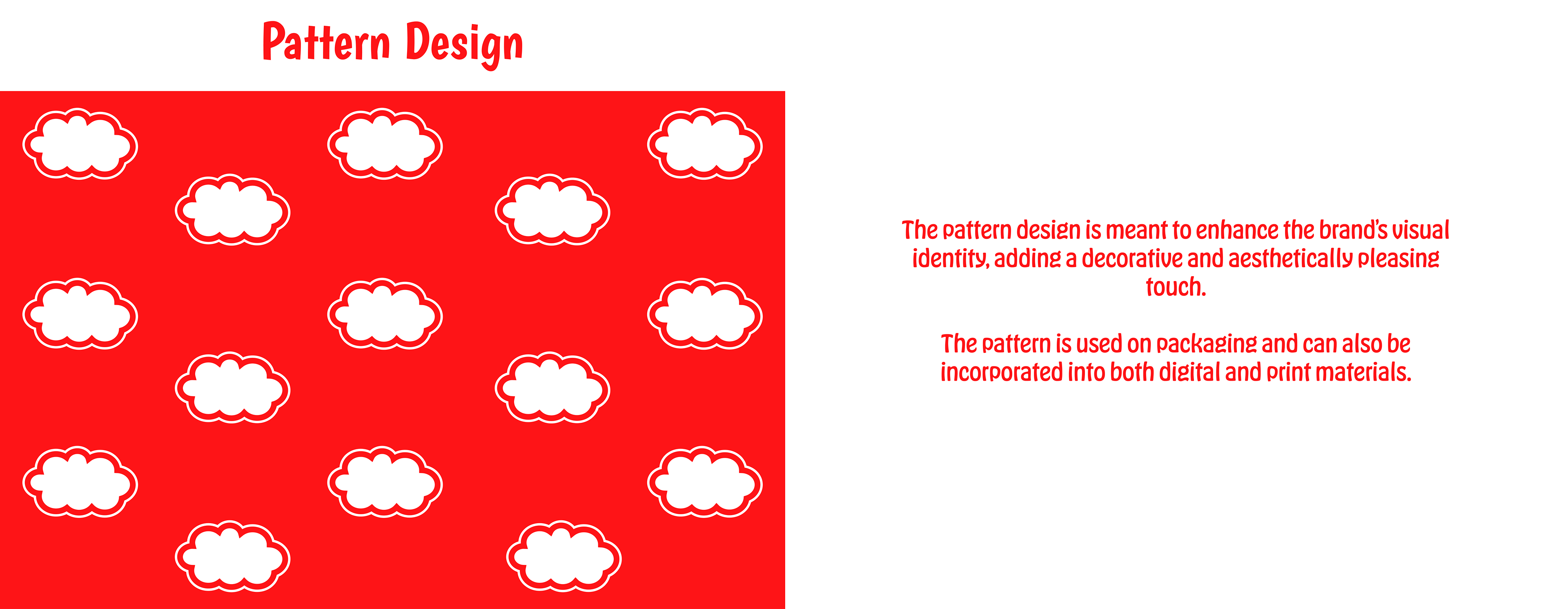 Pattern Design

The pattern design is meant to enhance the brand's visual identity, adding a decorative and aesthetically pleasing touch.

The pattern is used on packaging and can also be incorporated into both digital and print materials.